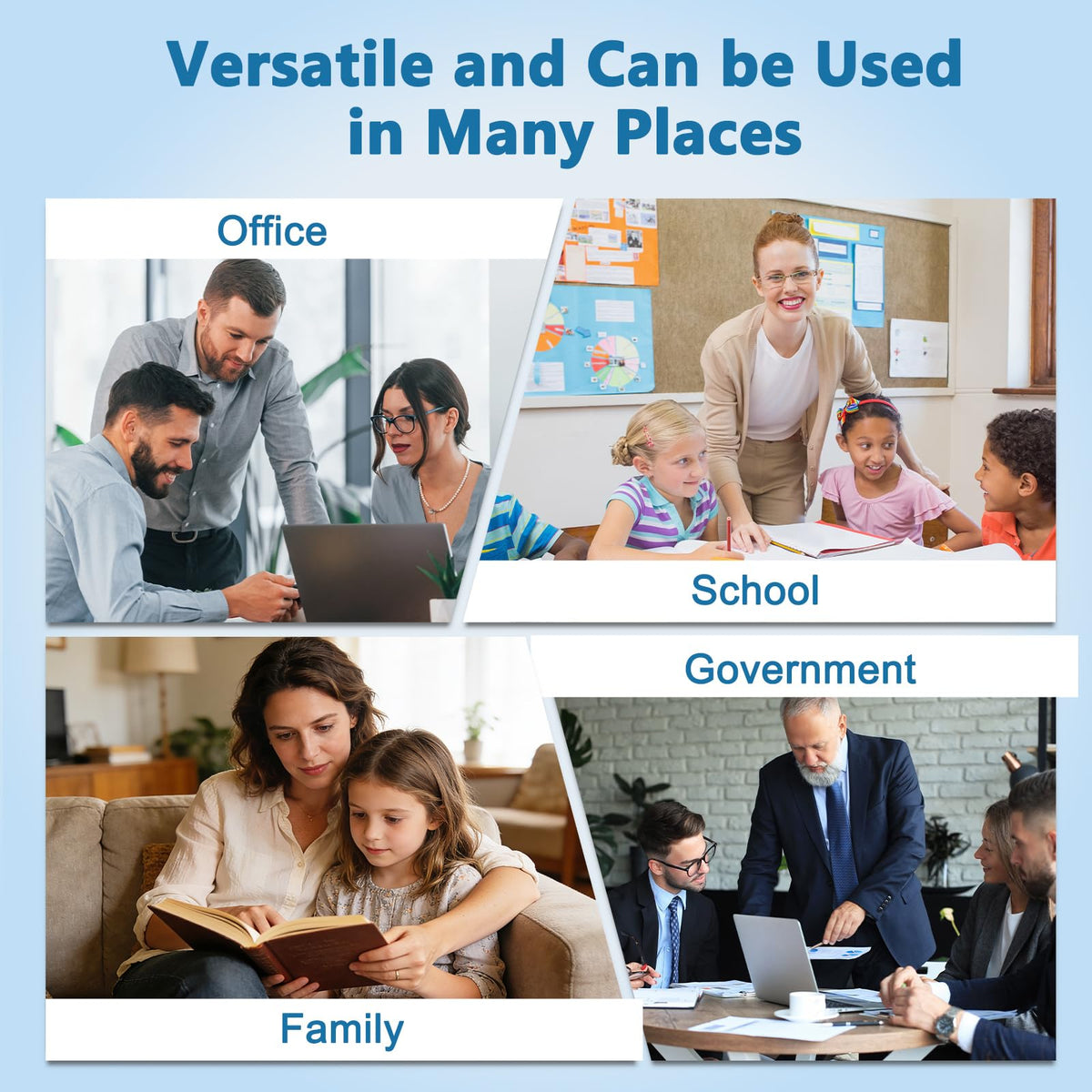 Versatile and Can be Used in Many Places

Office

School

Government

Family